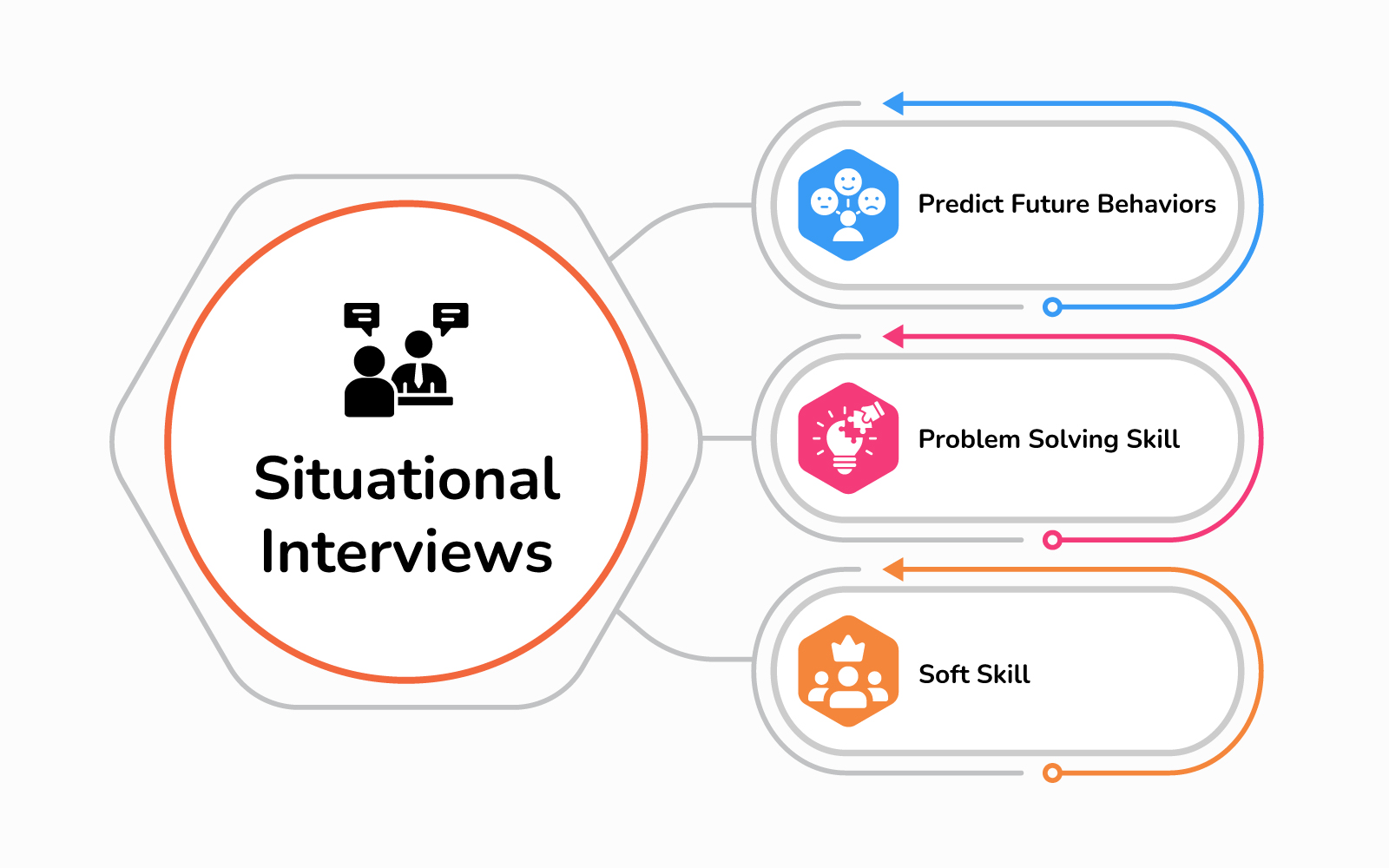 Situational Interviews

Predict Future Behaviors

Problem Solving Skill

Soft Skill